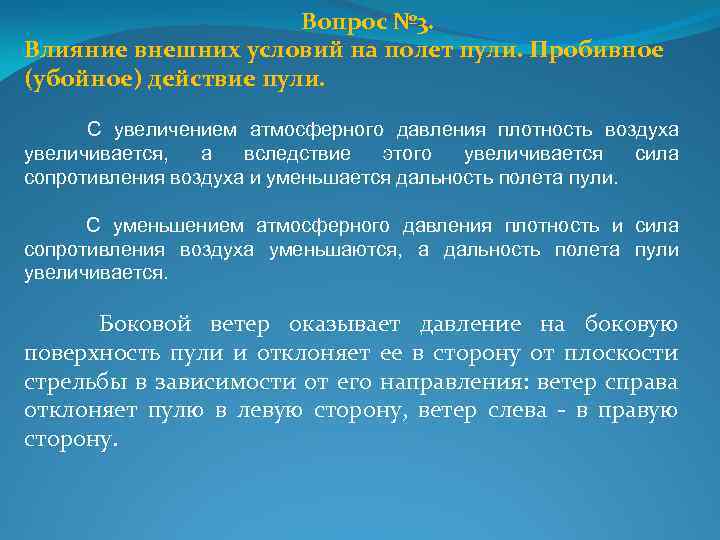 Вопрос №3.
Влияние внешних условий на полет пули. Пробивное (убойное) действие пули.

С увеличением атмосферного давления плотность воздуха увеличивается, а вследствие этого увеличивается сила сопротивления воздуха и уменьшается дальность полета пули.

С уменьшением атмосферного давления плотность и сила сопротивления воздуха уменьшаются, а дальность полета пули увеличивается.

Боковой ветер оказывает давление на боковую поверхность пули и отклоняет ее в сторону от плоскости стрельбы в зависимости от его направления: ветер справа отклоняет пулю в левую сторону, ветер слева - в правую сторону.